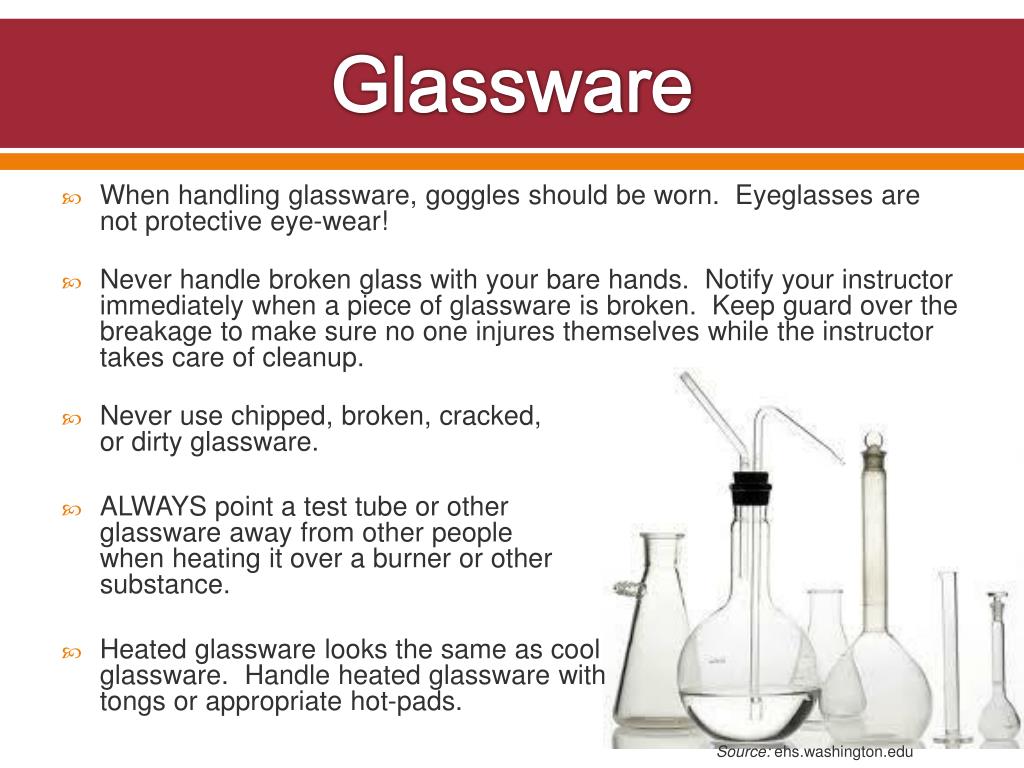 Glassware

When handling glassware, goggles should be worn. Eyeglasses are not protective eye-wear!

Never handle broken glass with your bare hands. Notify your instructor immediately when a piece of glassware is broken. Keep guard over the breakage to make sure no one injures themselves while the instructor takes care of cleanup.

Never use chipped, broken, cracked, or dirty glassware.

ALWAYS point a test tube or other glassware away from other people when heating it over a burner or other substance.

Heated glassware looks the same as cool glassware. Handle heated glassware with tongs or appropriate hot-pads.

Source: ehs.washington.edu